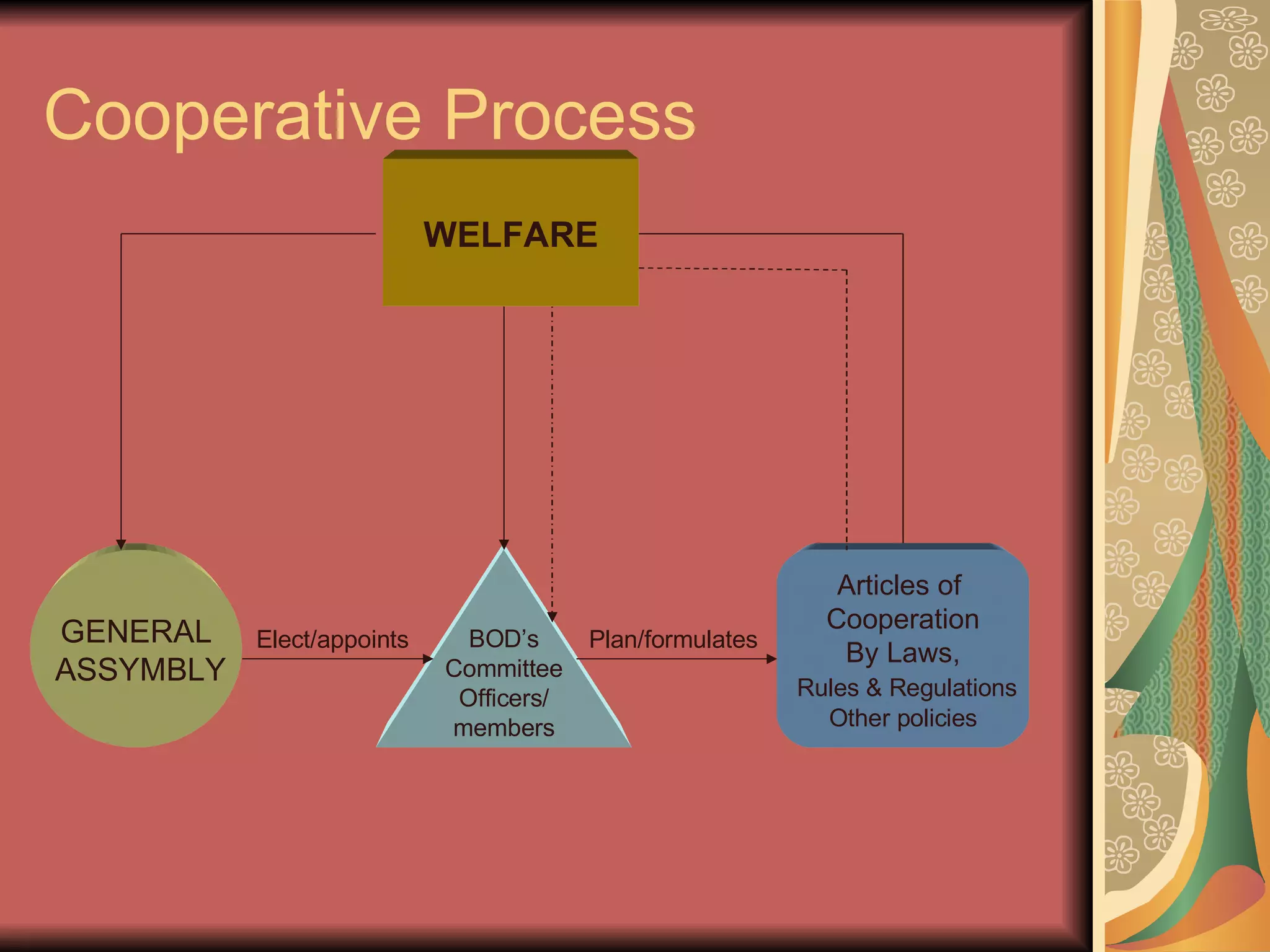 Cooperative Process

WELFARE

GENERAL ASSYMBLY

Elect/appoints

BOD's Committee Officers/ members

Plan/formulates

Articles of Cooperation By Laws, Rules & Regulations Other policies